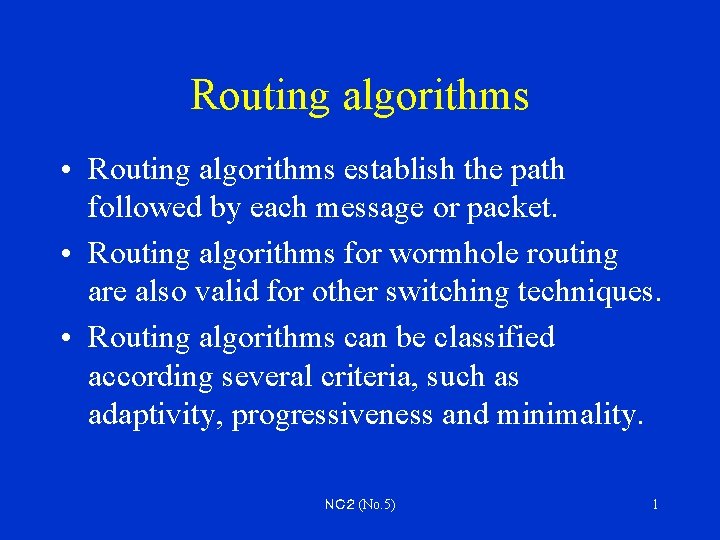 Routing algorithms

• Routing algorithms establish the path followed by each message or packet.

• Routing algorithms for wormhole routing are also valid for other switching techniques.

• Routing algorithms can be classified according several criteria, such as adaptivity, progressiveness and minimality.

NC2 (No.5)

1